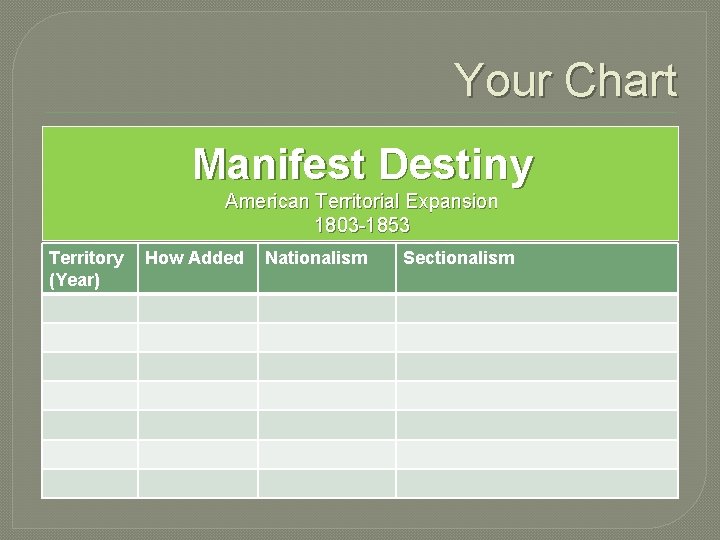 Your Chart

Manifest Destiny
American Territorial Expansion
1803-1853

| Territory (Year) | How Added | Nationalism | Sectionalism |
|---|---|---|---|
| | | | |
| | | | |
| | | | |
| | | | |
| | | | |
| | | | |
| | | | |